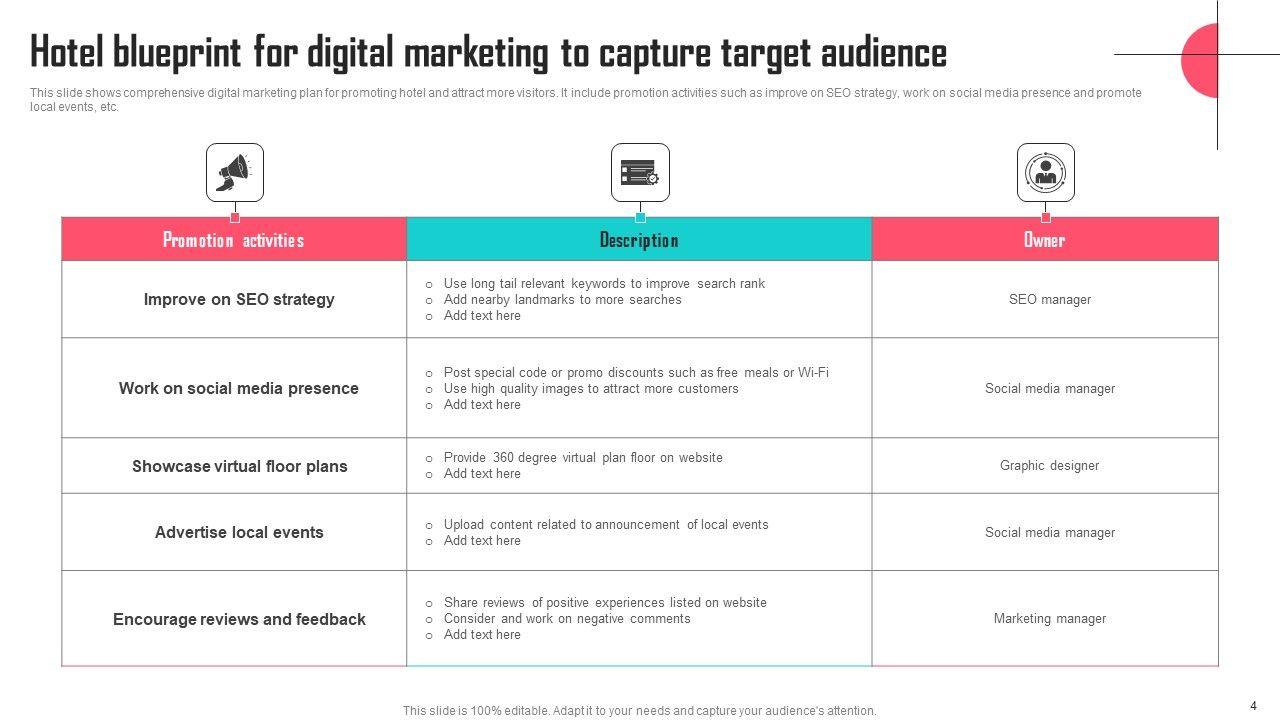 Hotel blueprint for digital marketing to capture target audience

This slide shows comprehensive digital marketing plan for promoting hotel and attract more visitors. It include promotion activities such as improve on SEO strategy, work on social media presence and promote local events, etc.

| Promotion activities | Description | Owner |
|---|---|---|
| Improve on SEO strategy | ○ Use long tail relevant keywords to improve search rank ○ Add nearby landmarks to more searches ○ Add text here | SEO manager |
| Work on social media presence | ○ Post special code or promo discounts such as free meals or Wi-Fi ○ Use high quality images to attract more customers ○ Add text here | Social media manager |
| Showcase virtual floor plans | ○ Provide 360 degree virtual plan floor on website ○ Add text here | Graphic designer |
| Advertise local events | ○ Upload content related to announcement of local events ○ Add text here | Social media manager |
| Encourage reviews and feedback | ○ Share reviews of positive experiences listed on website ○ Consider and work on negative comments ○ Add text here | Marketing manager |

This slide is 100% editable. Adapt it to your needs and capture your audience's attention.

4